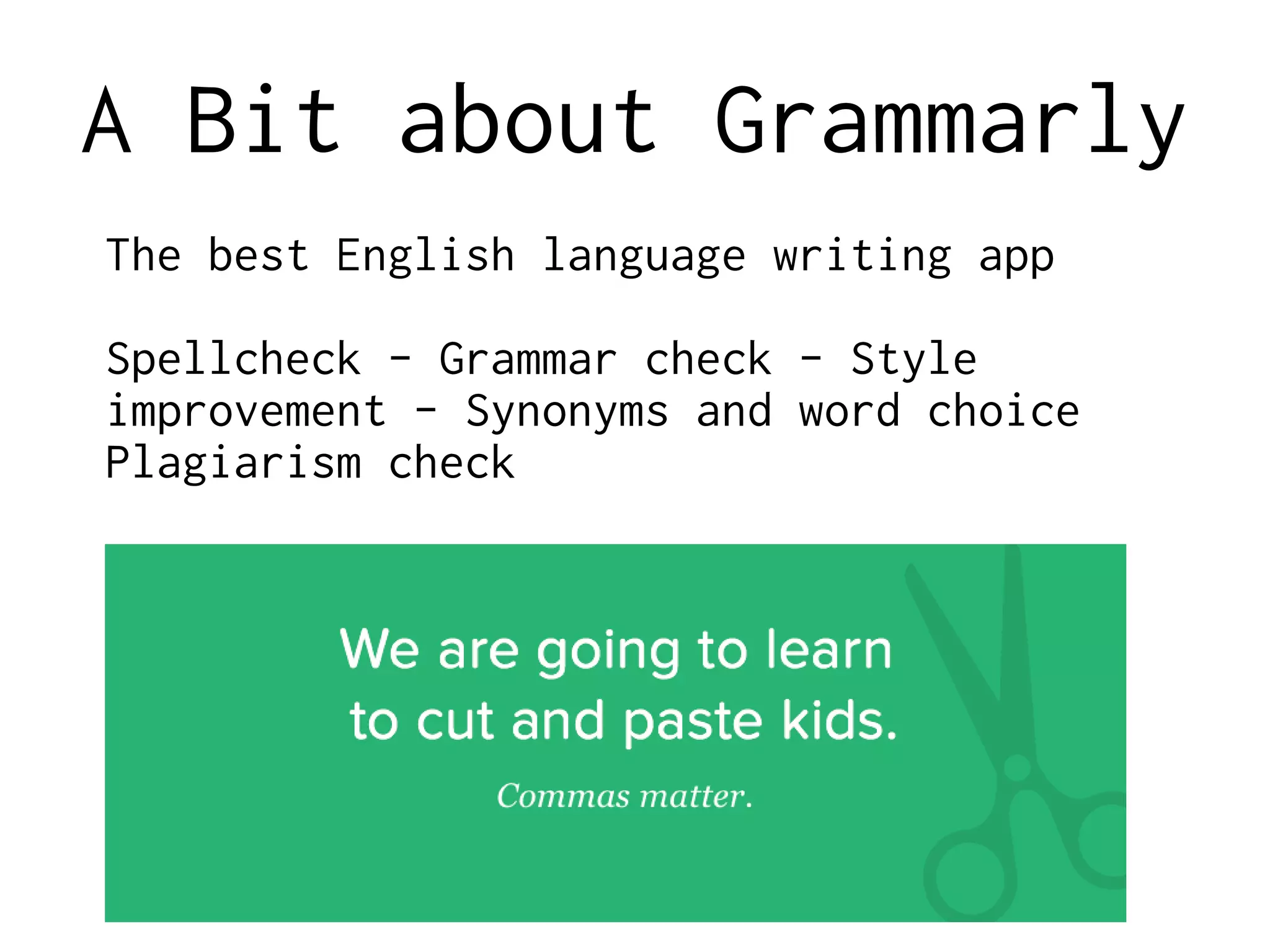 A Bit about Grammarly

The best English language writing app

Spellcheck - Grammar check - Style improvement - Synonyms and word choice Plagiarism check

We are going to learn to cut and paste kids.

Commas matter.